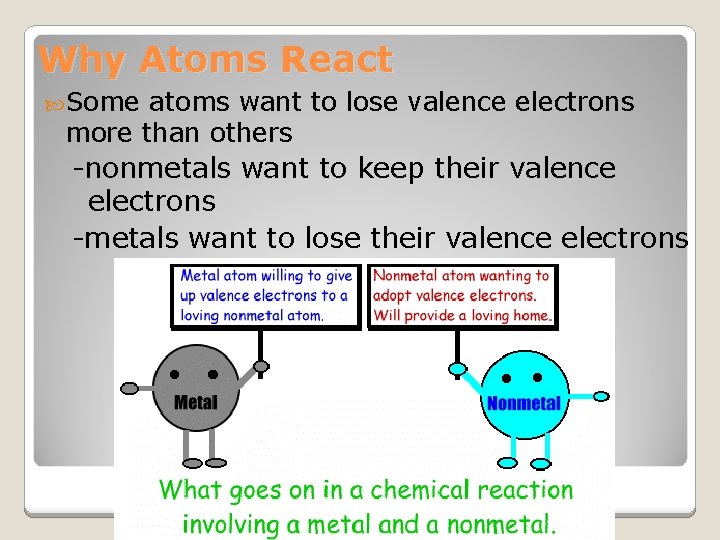 Why Atoms React

Some atoms want to lose valence electrons more than others

-nonmetals want to keep their valence electrons

-metals want to lose their valence electrons

Metal atom willing to give up valence electrons to a loving nonmetal atom.

Nonmetal atom wanting to adopt valence electrons. Will provide a loving home.

Metal

Nonmetal

What goes on in a chemical reaction involving a metal and a nonmetal.